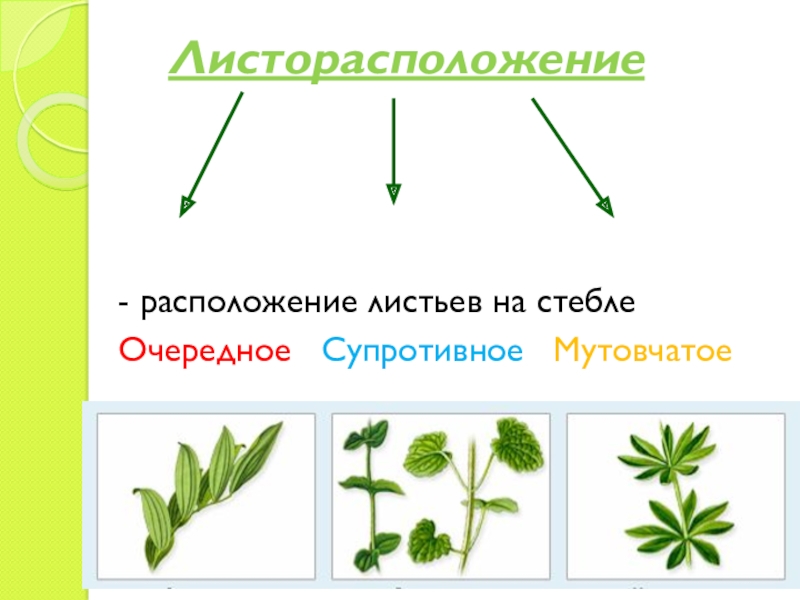 Листорасположение

- расположение листьев на стебле

Очередное Супротивное Мутовчатое